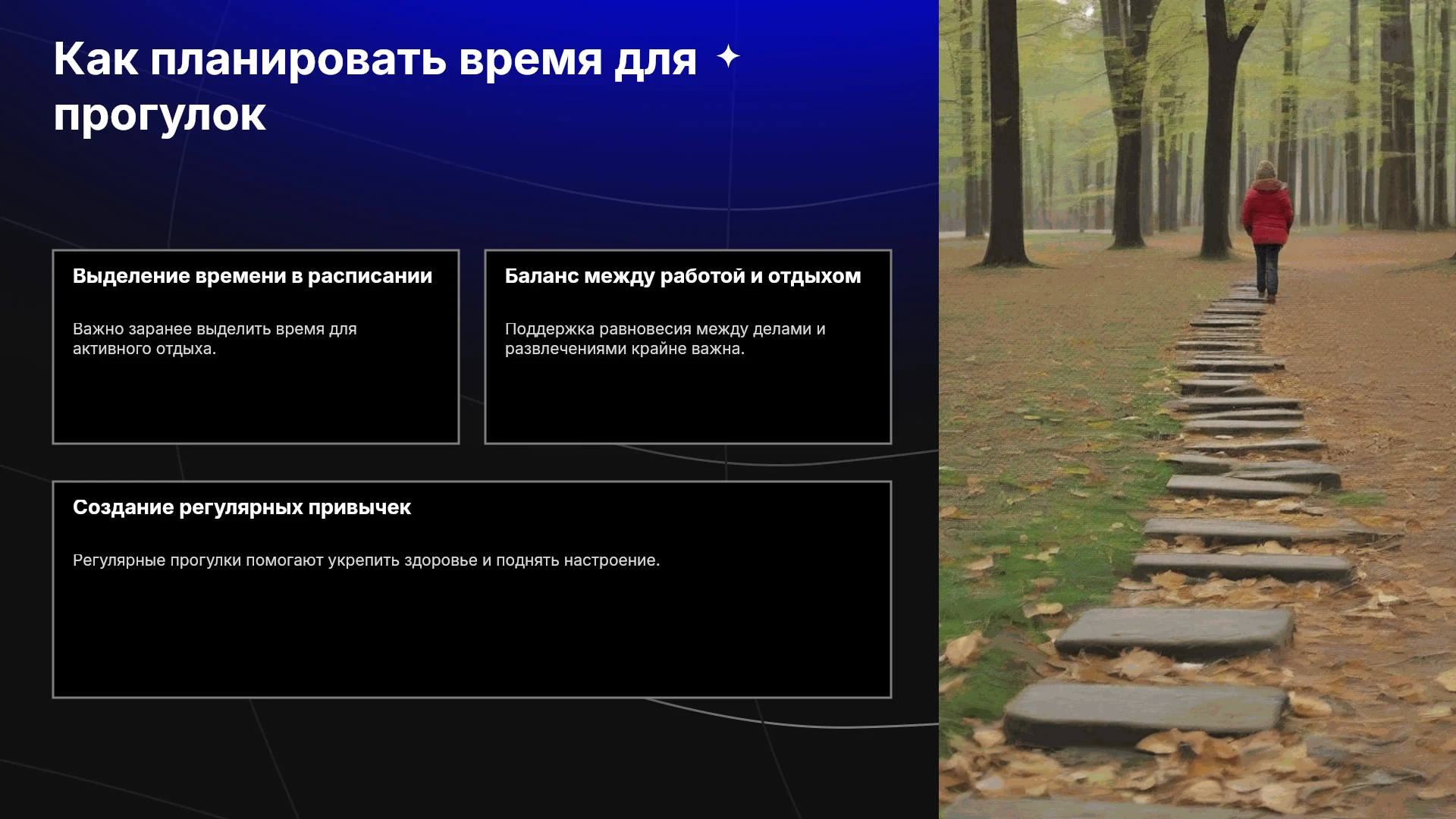 Как планировать время для прогулок

Выделение времени в расписании

Важно заранее выделить время для активного отдыха.

Баланс между работой и отдыхом

Поддержка равновесия между делами и развлечениями крайне важна.

Создание регулярных привычек

Регулярные прогулки помогают укрепить здоровье и поднять настроение.